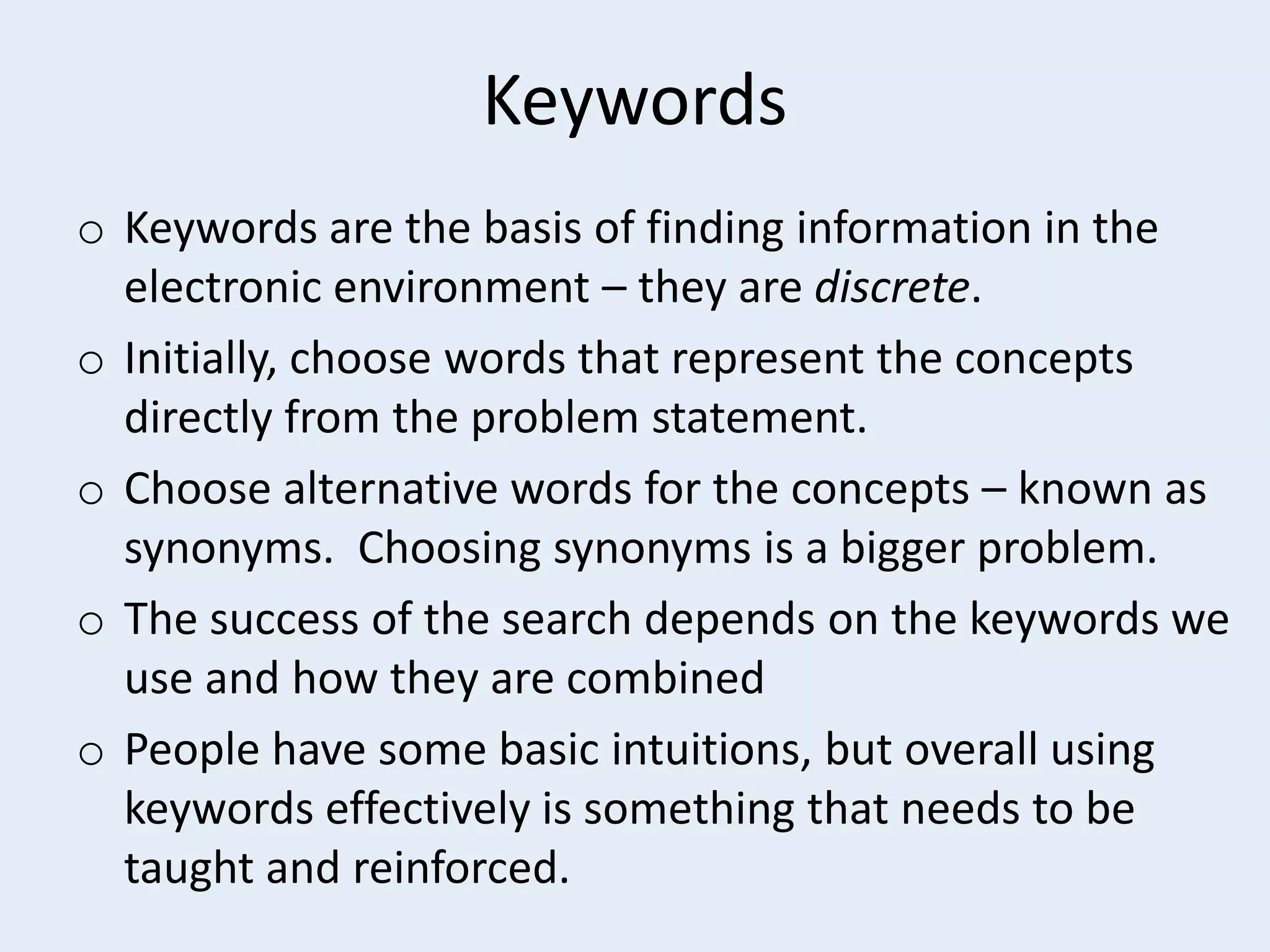 Keywords

o Keywords are the basis of finding information in the electronic environment – they are discrete.

o Initially, choose words that represent the concepts directly from the problem statement.

o Choose alternative words for the concepts – known as synonyms. Choosing synonyms is a bigger problem.

o The success of the search depends on the keywords we use and how they are combined

o People have some basic intuitions, but overall using keywords effectively is something that needs to be taught and reinforced.